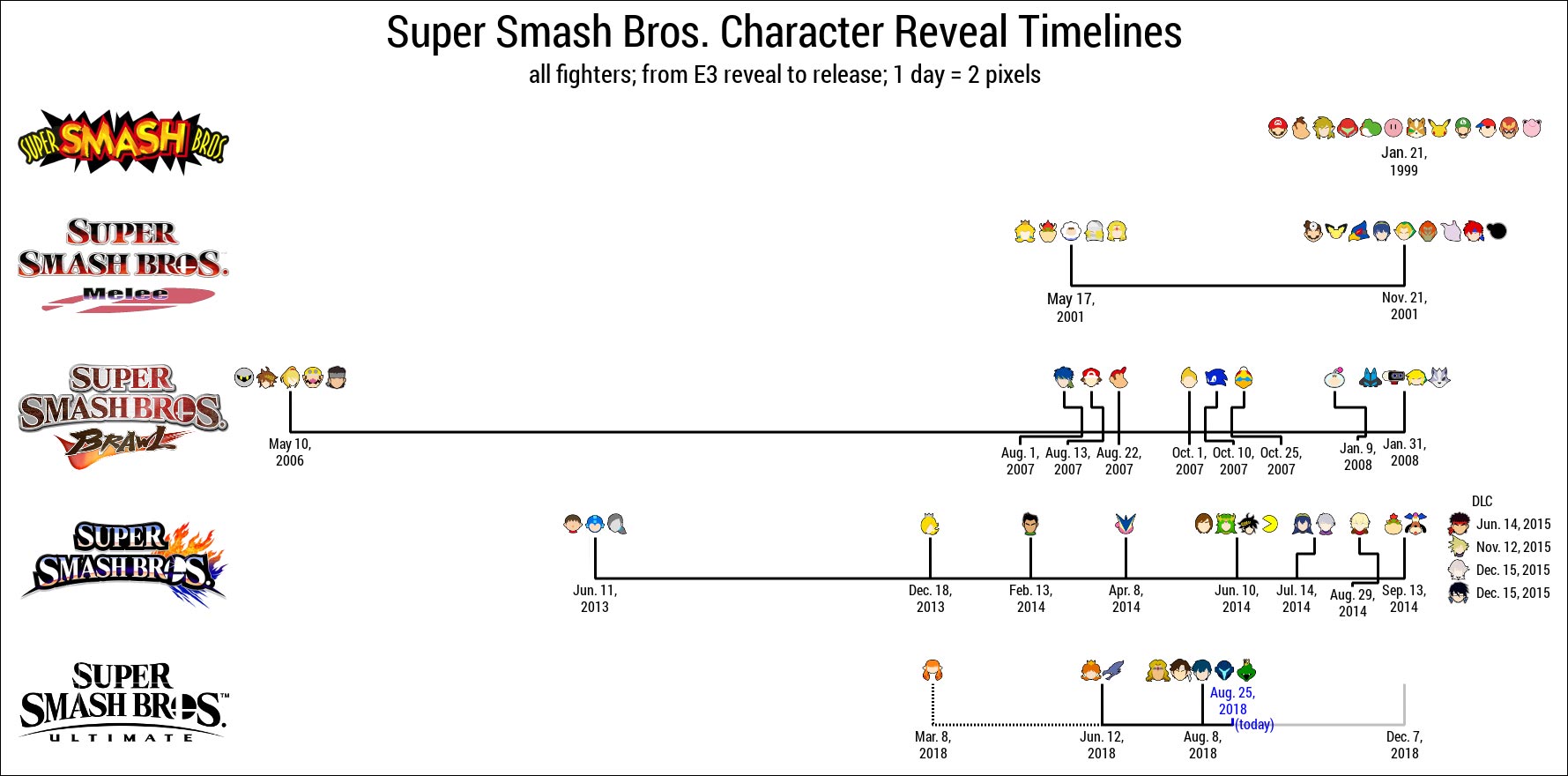 Super Smash Bros. Character Reveal Timelines

all fighters; from E3 reveal to release; 1 day = 2 pixels

SUPER SMASH BROS.

Jan. 21, 1999

SUPER SMASH BROS. Melee

May 17, 2001

Nov. 21, 2001

SUPER SMASH BROS. BRAWL

May 10, 2006

Aug. 1, 2007

Aug. 13, 2007

Aug. 22, 2007

Oct. 1, 2007

Oct. 10, 2007

Oct. 25, 2007

Jan. 9, 2008

Jan. 31, 2008

SUPER SMASH BROS.

Jun. 11, 2013

Dec. 18, 2013

Feb. 13, 2014

Apr. 8, 2014

Jun. 10, 2014

Jul. 14, 2014

Aug. 29, 2014

Sep. 13, 2014

DLC

Jun. 14, 2015

Nov. 12, 2015

Dec. 15, 2015

Dec. 15, 2015

SUPER SMASH BROS. ULTIMATE

Mar. 8, 2018

Jun. 12, 2018

Aug. 8, 2018

Aug. 25, 2018 (today)

Dec. 7, 2018